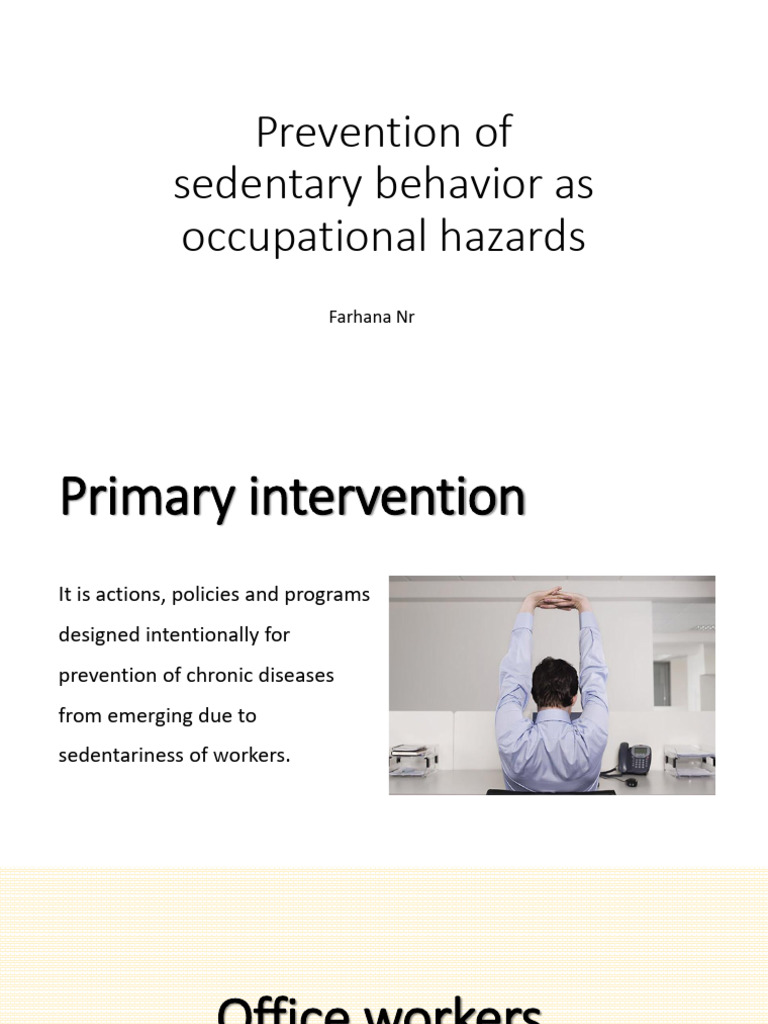 Prevention of sedentary behavior as occupational hazards

Farhana Nr

Primary intervention

It is actions, policies and programs designed intentionally for prevention of chronic diseases from emerging due to sedentariness of workers.

Office workers